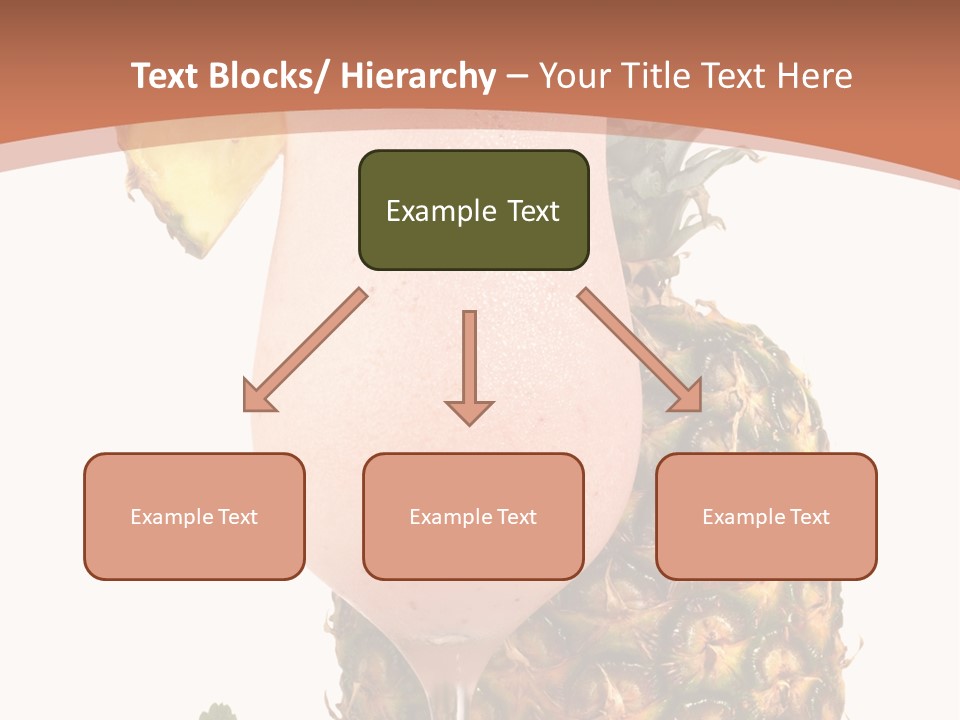 Text Blocks/ Hierarchy – Your Title Text Here

Example Text

Example Text

Example Text

Example Text